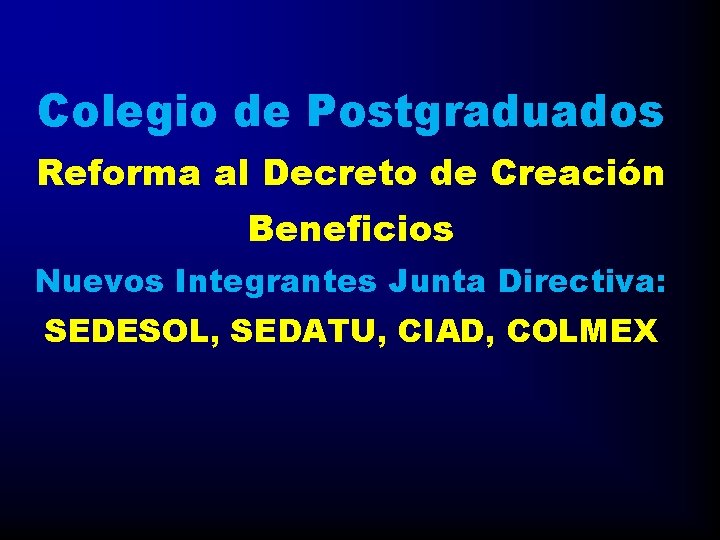 Colegio de Postgraduados

Reforma al Decreto de Creación

Beneficios

Nuevos Integrantes Junta Directiva:

SEDESOL, SEDATU, CIAD, COLMEX